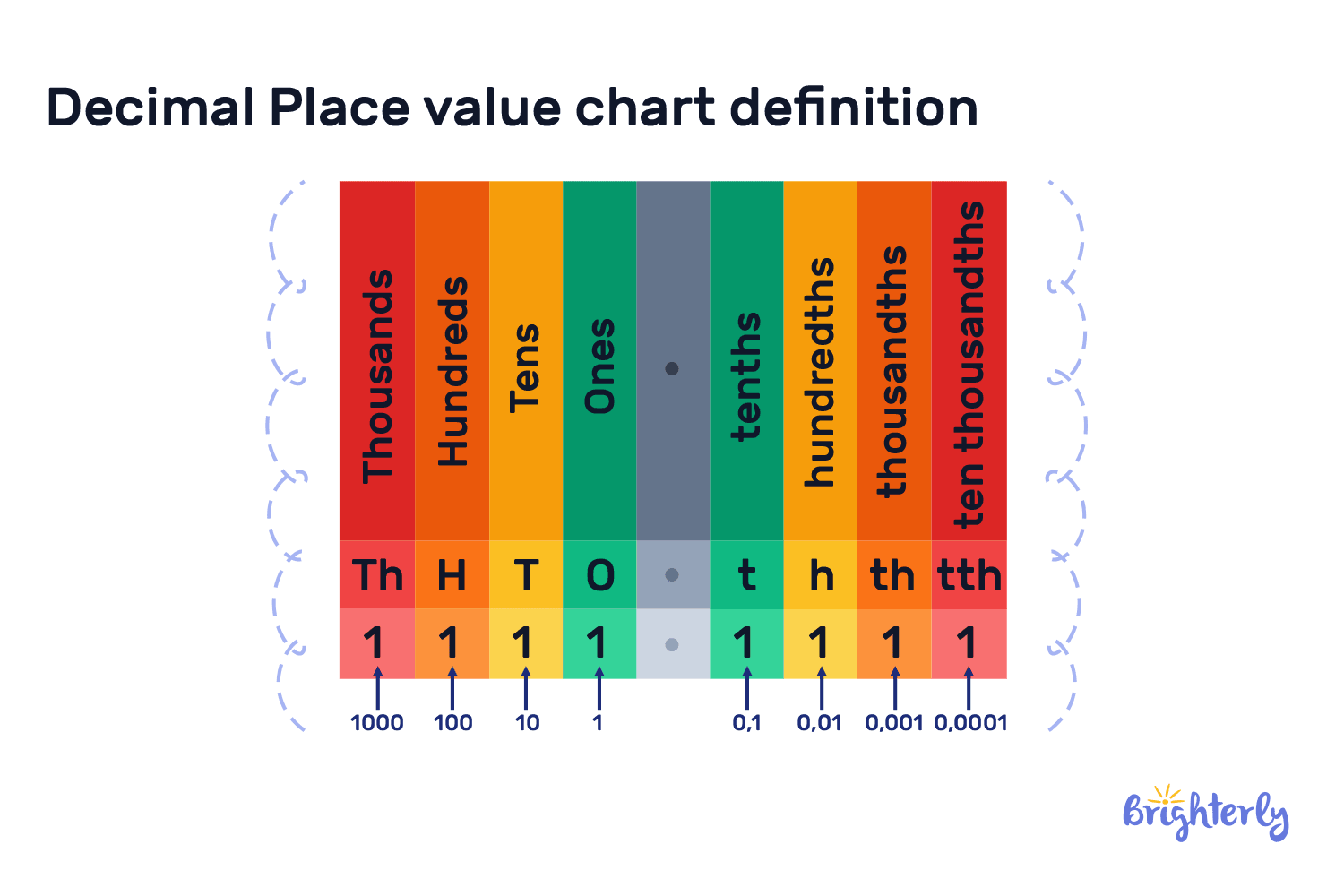 Decimal Place value chart definition

| Thousands | Hundreds | Tens | Ones | • | tenths | hundredths | thousandths | ten thousandths |
|---|---|---|---|---|---|---|---|---|
| Th | H | T | O | • | t | h | th | tth |
| 1 | 1 | 1 | 1 | • | 1 | 1 | 1 | 1 |
| 1000 | 100 | 10 | 1 | | 0,1 | 0,01 | 0,001 | 0,0001 |

Brighterly